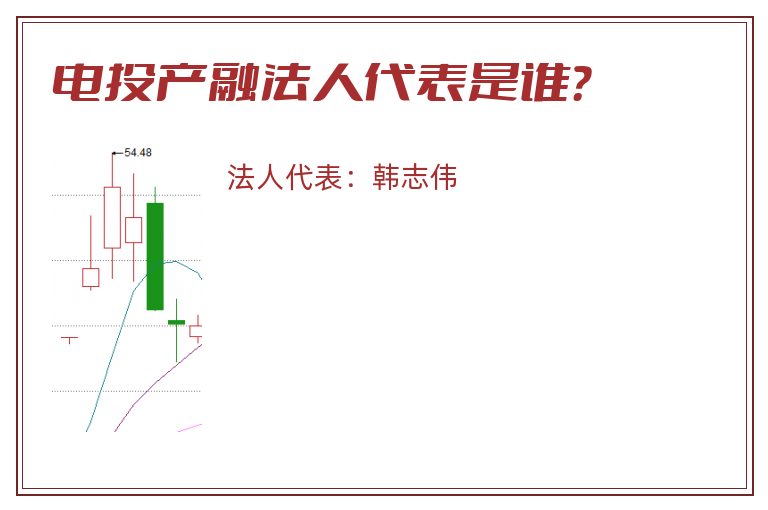 电投产融法人代表是谁?

54.48

法人代表：韩志伟